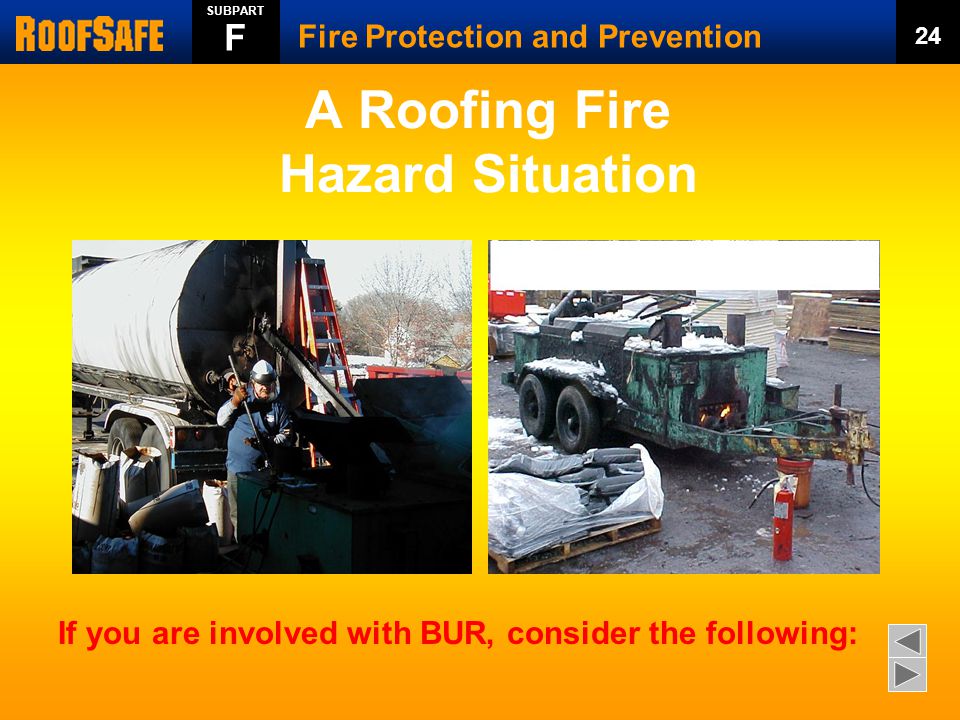 ROOFSAFE

SUBPART
F

Fire Protection and Prevention

24

A Roofing Fire Hazard Situation

If you are involved with BUR, consider the following: